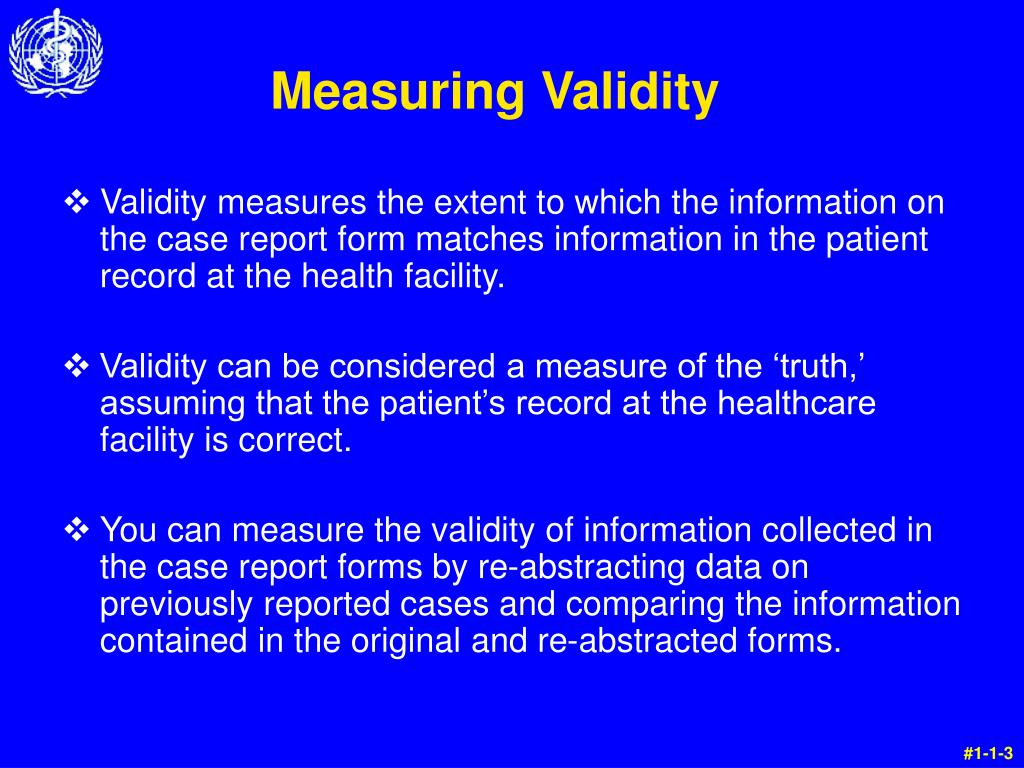 Measuring Validity

❖ Validity measures the extent to which the information on the case report form matches information in the patient record at the health facility.

❖ Validity can be considered a measure of the ‘truth,’ assuming that the patient’s record at the healthcare facility is correct.

❖ You can measure the validity of information collected in the case report forms by re-abstracting data on previously reported cases and comparing the information contained in the original and re-abstracted forms.

#1-1-3